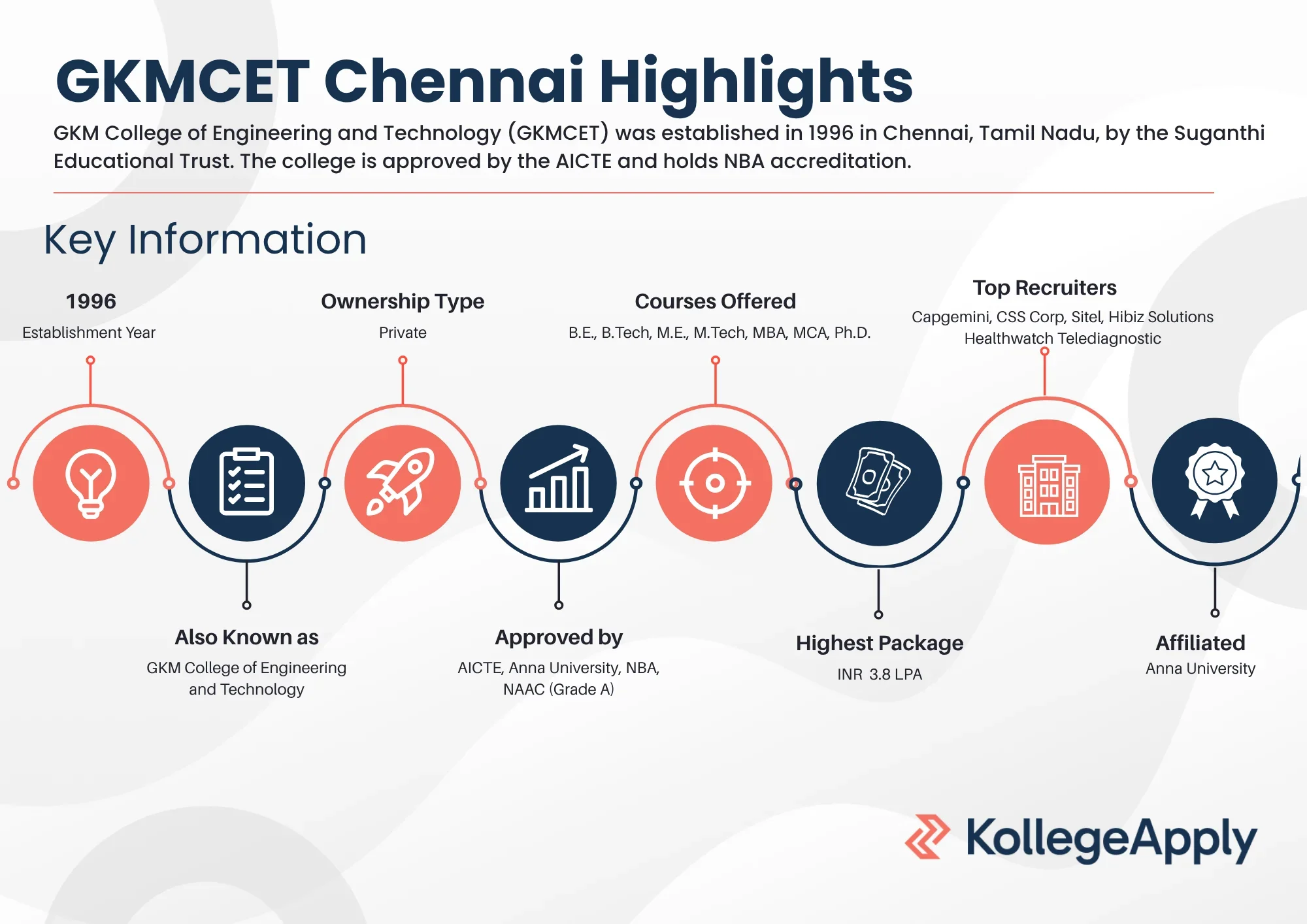 GKMCET Chennai Highlights

GKM College of Engineering and Technology (GKMCET) was established in 1996 in Chennai, Tamil Nadu, by the Suganthi Educational Trust. The college is approved by the AICTE and holds NBA accreditation.

Key Information

1996
Establishment Year

Ownership Type
Private

Courses Offered
B.E., B.Tech, M.E., M.Tech, MBA, MCA, Ph.D.

Top Recruiters
Capgemini, CSS Corp, Sitel, Hibiz Solutions Healthwatch Telediagnostic

Also Known as
GKM College of Engineering and Technology

Approved by
AICTE, Anna University, NBA, NAAC (Grade A)

Highest Package
INR 3.8 LPA

Affiliated
Anna University

KollegeApply